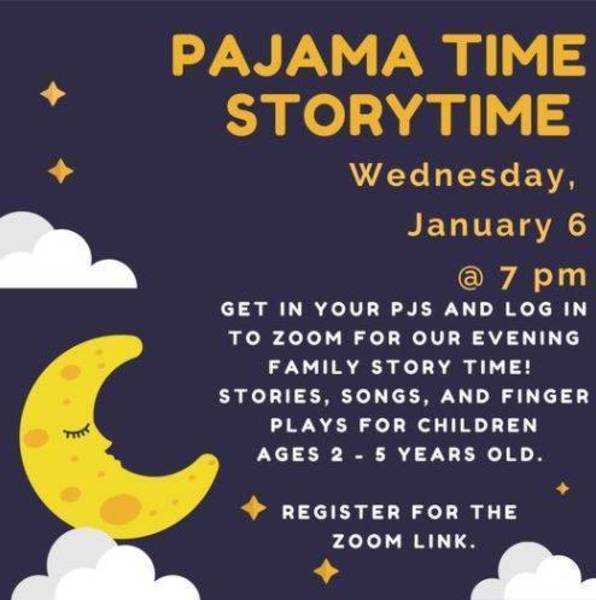 PAJAMA TIME STORYTIME

Wednesday, January 6 @ 7 pm

GET IN YOUR PJS AND LOG IN TO ZOOM FOR OUR EVENING FAMILY STORY TIME! STORIES, SONGS, AND FINGER PLAYS FOR CHILDREN AGES 2 - 5 YEARS OLD.

REGISTER FOR THE ZOOM LINK.